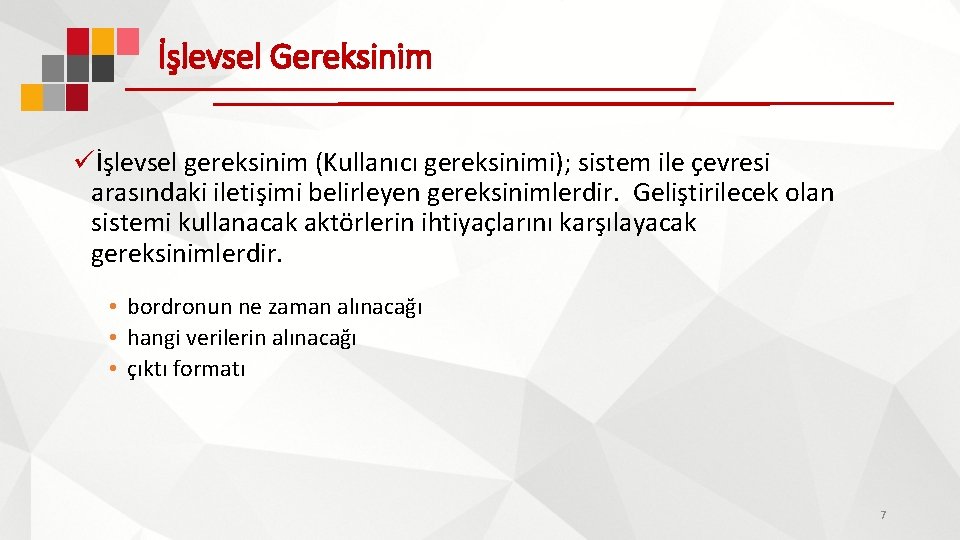 İşlevsel Gereksinim

✓İşlevsel gereksinim (Kullanıcı gereksinimi); sistem ile çevresi arasındaki iletişimi belirleyen gereksinimlerdir. Geliştirilecek olan sistemi kullanacak aktörlerin ihtiyaçlarını karşılayacak gereksinimlerdir.

• bordronun ne zaman alınacağı
• hangi verilerin alınacağı
• çıktı formatı

7